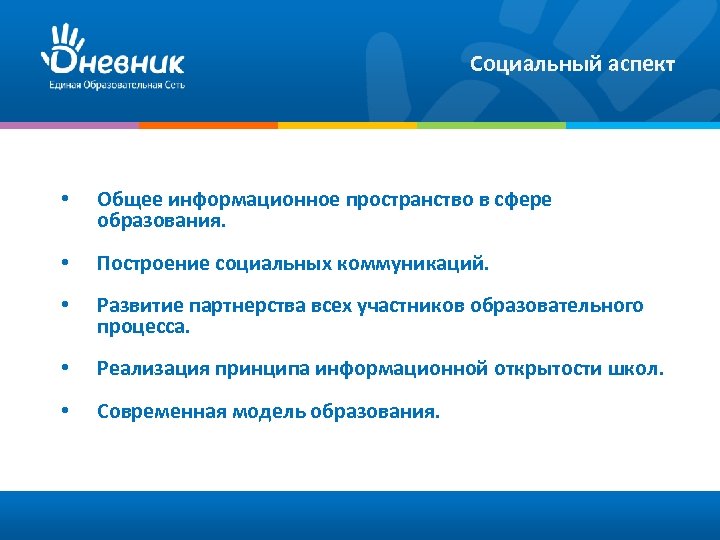 Дневник
Единая Образовательная Сеть

Социальный аспект

• Общее информационное пространство в сфере образования.

• Построение социальных коммуникаций.

• Развитие партнерства всех участников образовательного процесса.

• Реализация принципа информационной открытости школ.

• Современная модель образования.